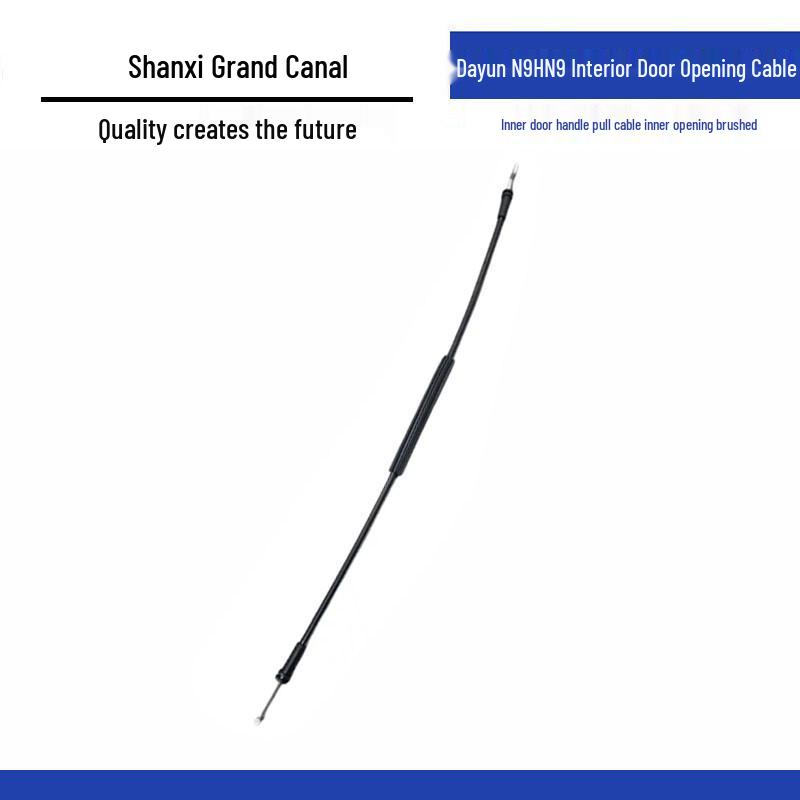 Shanxi Grand Canal

Quality creates the future

Dayun N9HN9 Interior Door Opening Cable

Inner door handle pull cable inner opening brushed